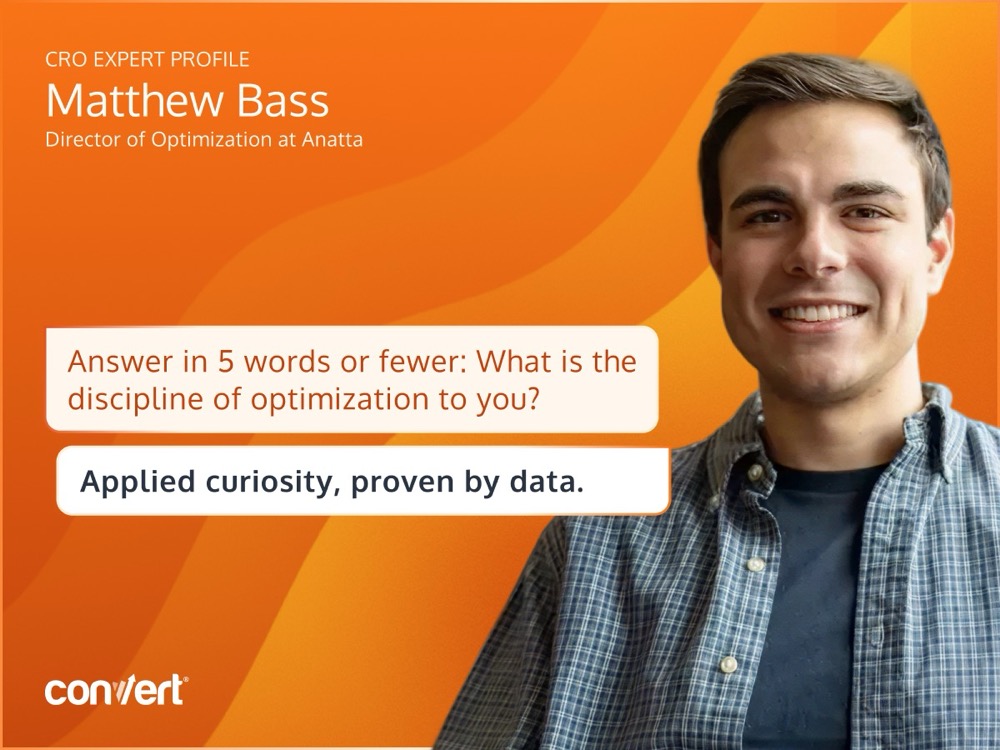 CRO EXPERT PROFILE
Matthew Bass
Director of Optimization at Anatta

Answer in 5 words or fewer: What is the discipline of optimization to you?

Applied curiosity, proven by data.

convert